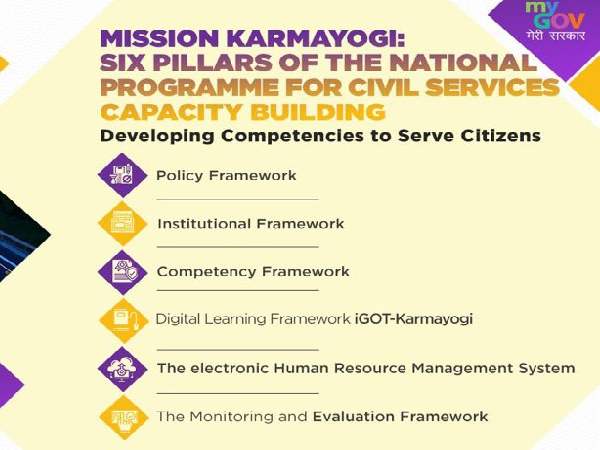 my GOV
मेरी सरकार

MISSION KARMAYOGI:
SIX PILLARS OF THE NATIONAL PROGRAMME FOR CIVIL SERVICES CAPACITY BUILDING

Developing Competencies to Serve Citizens

Policy Framework

Institutional Framework

Competency Framework

Digital Learning Framework iGOT-Karmayogi

The electronic Human Resource Management System

The Monitoring and Evaluation Framework